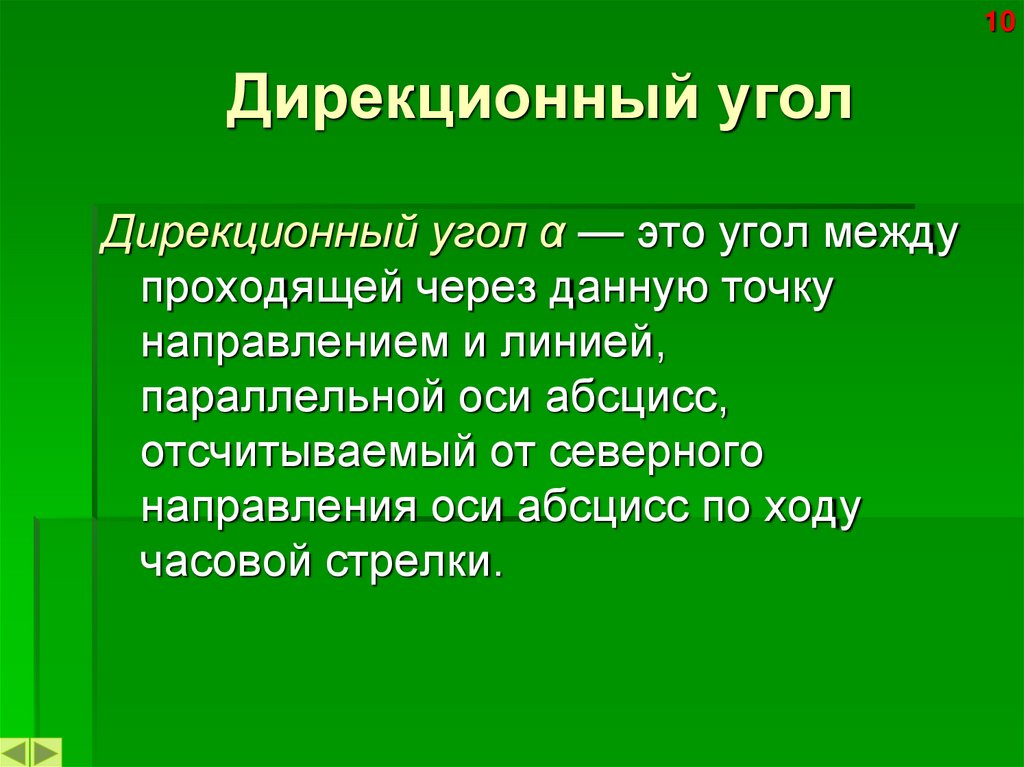 10

Дирекционный угол

Дирекционный угол α — это угол между проходящей через данную точку направлением и линией, параллельной оси абсцисс, отсчитываемый от северного направления оси абсцисс по ходу часовой стрелки.